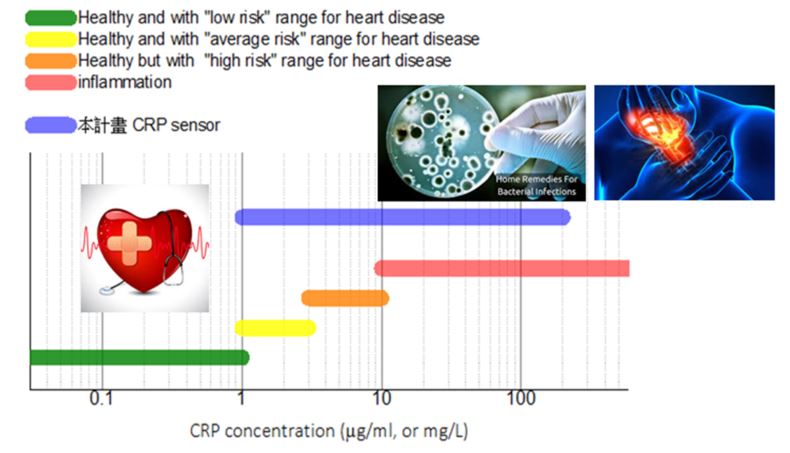 Healthy and with "low risk" range for heart disease
Healthy and with "average risk" range for heart disease
Healthy but with "high risk" range for heart disease
inflammation

本計畫 CRP sensor

Home Remedies For Bacterial Infections

0.1
1
10
100

CRP concentration (μg/ml, or mg/L)